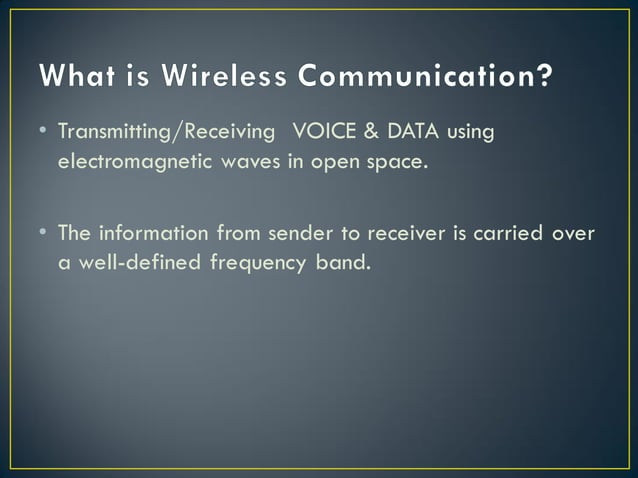 What is Wireless Communication?

• Transmitting/Receiving VOICE & DATA using electromagnetic waves in open space.

• The information from sender to receiver is carried over a well-defined frequency band.